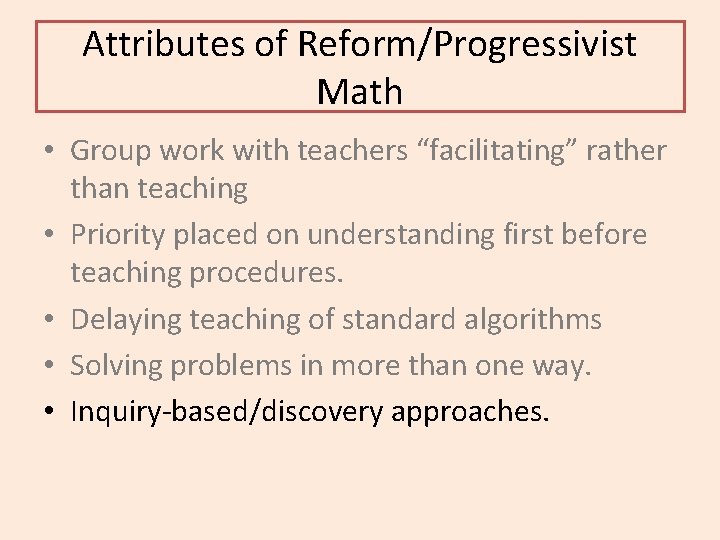 Attributes of Reform/Progressivist Math

• Group work with teachers “facilitating” rather than teaching
• Priority placed on understanding first before teaching procedures.
• Delaying teaching of standard algorithms
• Solving problems in more than one way.
• Inquiry-based/discovery approaches.